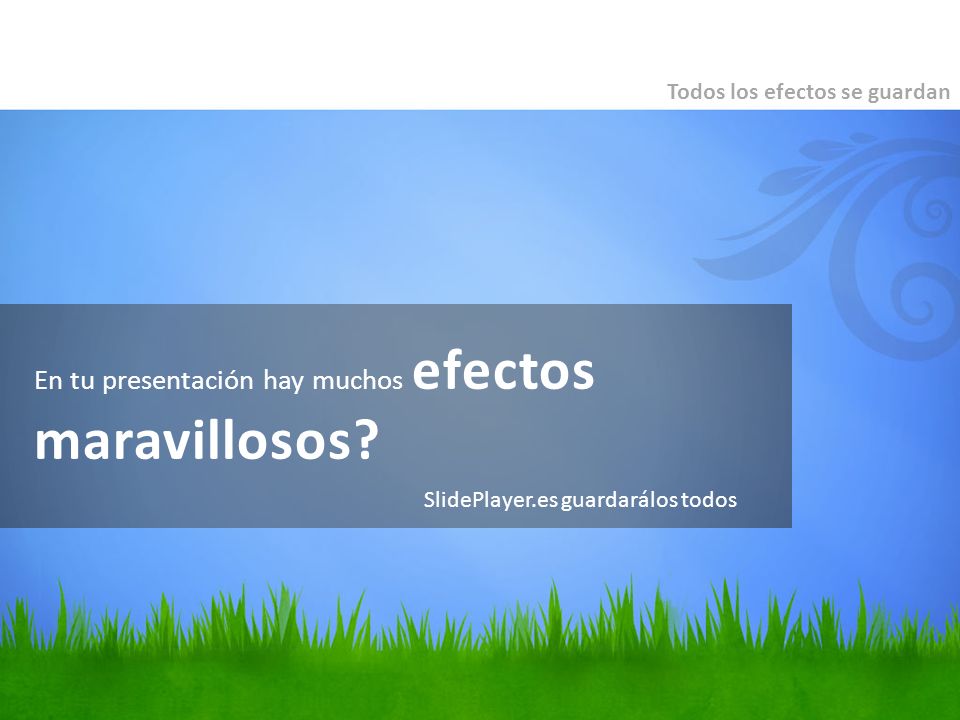 Todos los efectos se guardan

En tu presentación hay muchos efectos maravillosos?

SlidePlayer.es guardarálos todos